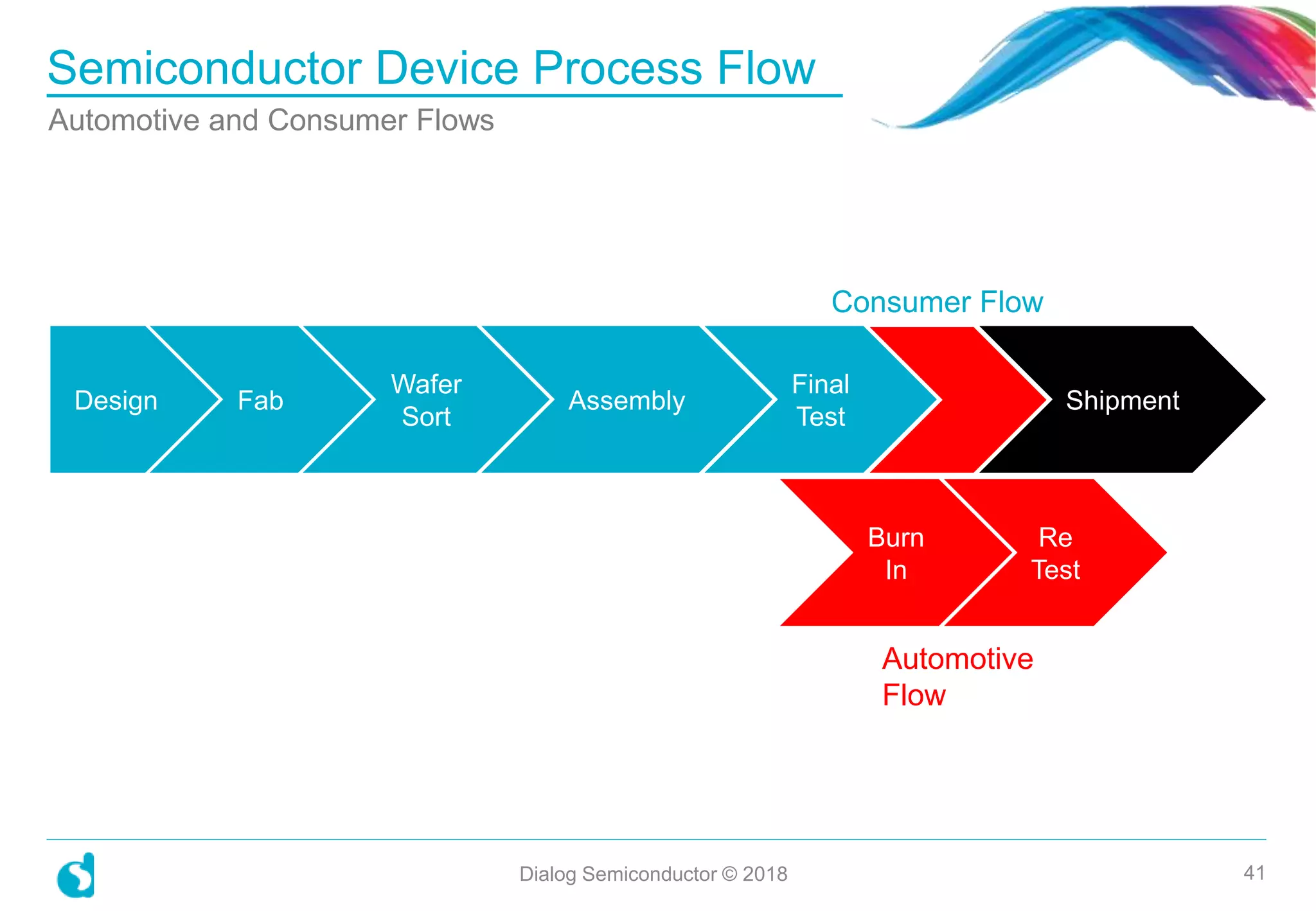 Semiconductor Device Process Flow

Automotive and Consumer Flows

Consumer Flow

Design

Fab

Wafer Sort

Assembly

Final Test

Shipment

Burn In

Re Test

Automotive Flow

Dialog Semiconductor © 2018

41